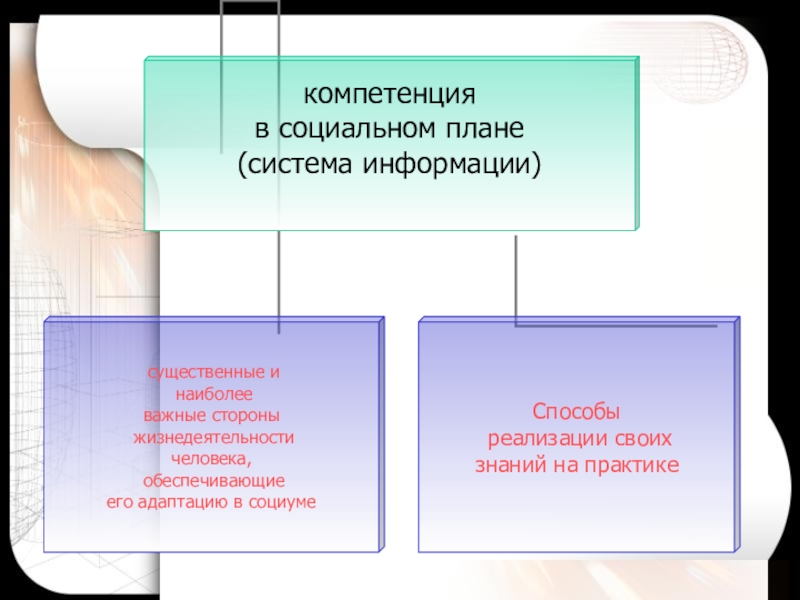 компетенция
в социальном плане
(система информации)

существенные и наиболее важные стороны жизнедеятельности человека, обеспечивающие его адаптацию в социуме

Способы реализации своих знаний на практике